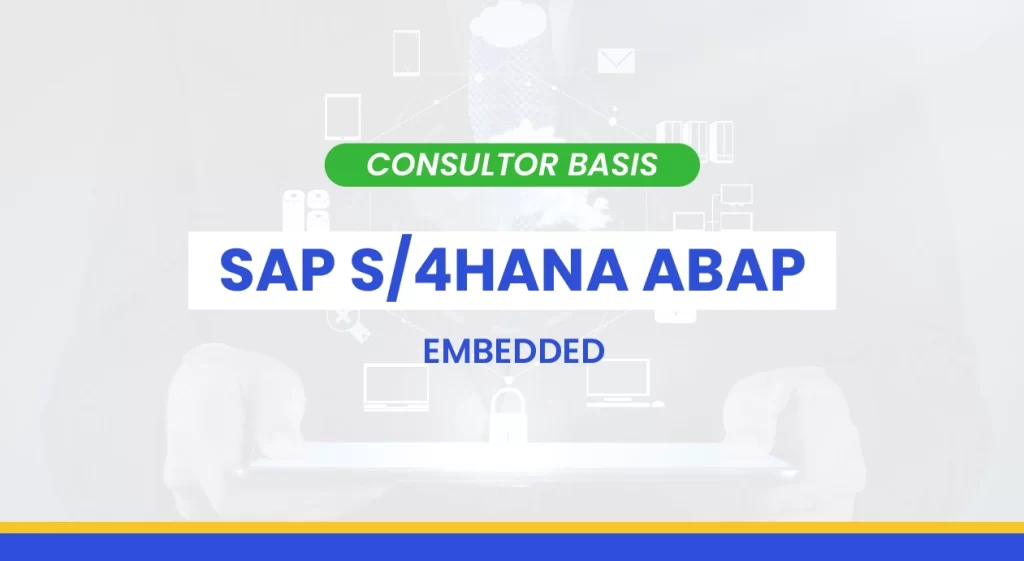 CONSULTOR BASIS

SAP S/4HANA ABAP

EMBEDDED